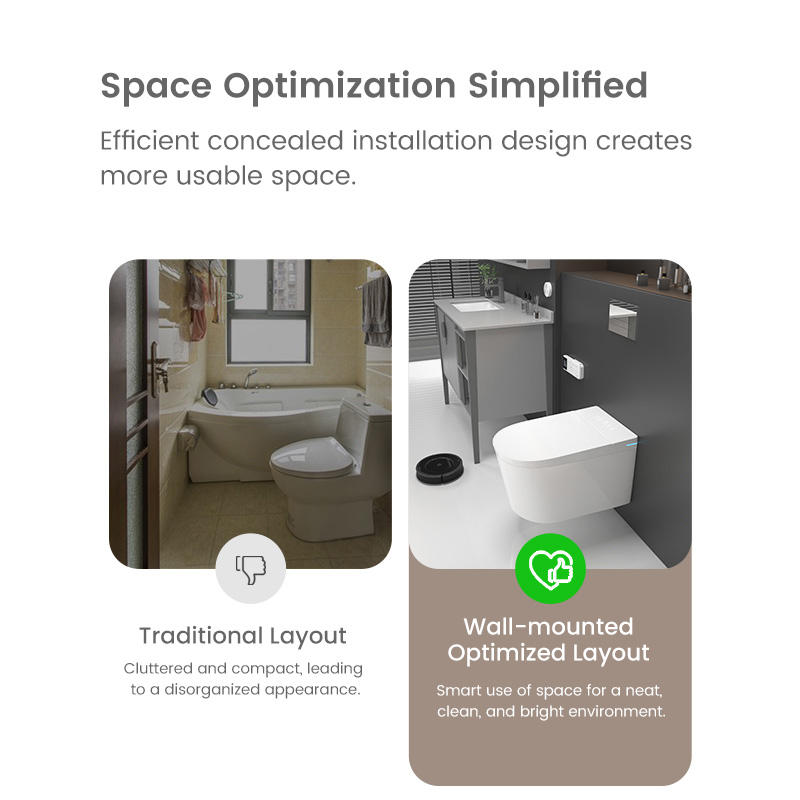 Space Optimization Simplified

Efficient concealed installation design creates more usable space.

Traditional Layout

Cluttered and compact, leading to a disorganized appearance.

Wall-mounted Optimized Layout

Smart use of space for a neat, clean, and bright environment.